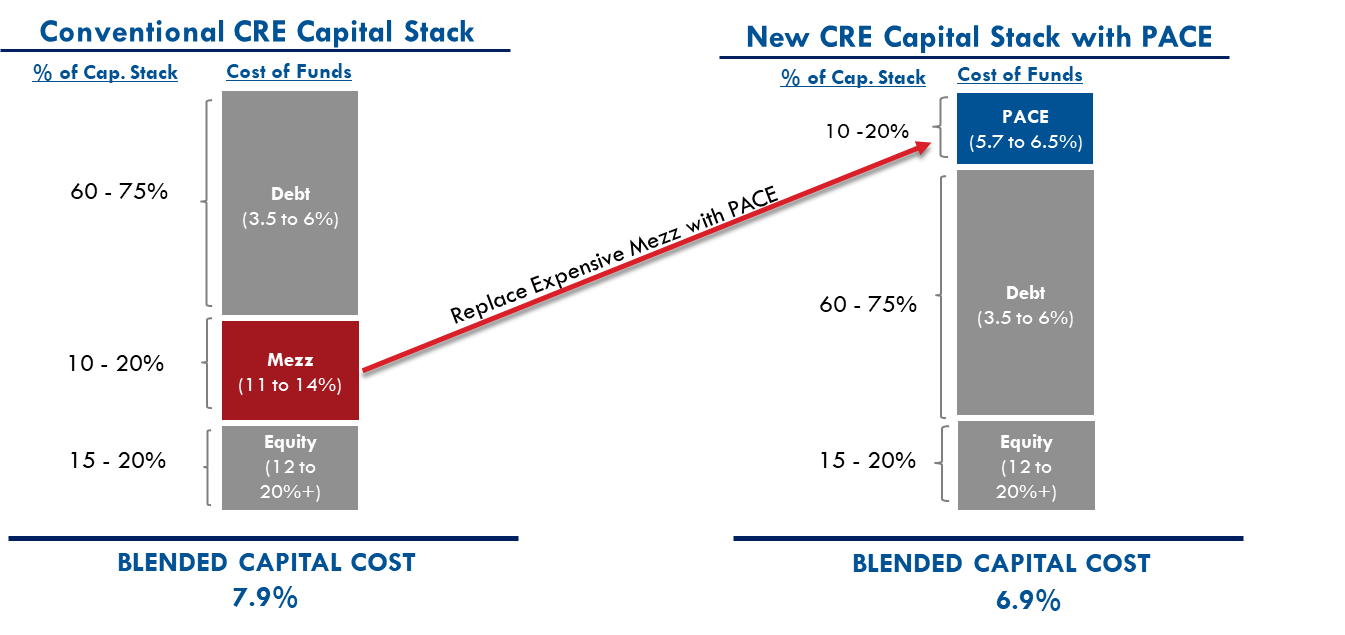 Conventional CRE Capital Stack

% of Cap. Stack

Cost of Funds

60 - 75%

Debt
(3.5 to 6%)

10 - 20%

Mezz
(11 to 14%)

15 - 20%

Equity
(12 to 20%+)

BLENDED CAPITAL COST
7.9%

Replace Expensive Mezz with PACE

New CRE Capital Stack with PACE

% of Cap. Stack

Cost of Funds

10 -20%

PACE
(5.7 to 6.5%)

60 - 75%

Debt
(3.5 to 6%)

15 - 20%

Equity
(12 to 20%+)

BLENDED CAPITAL COST
6.9%